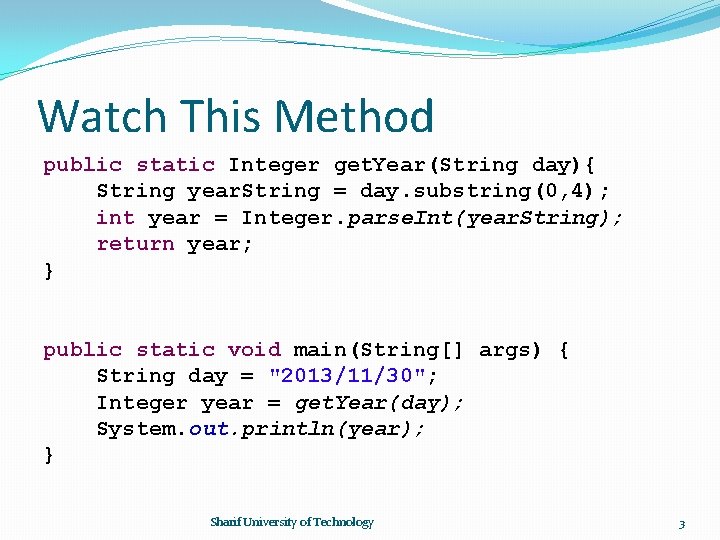 Watch This Method

public static Integer getYear(String day){
    String yearString = day.substring(0,4);
    int year = Integer.parseInt(yearString);
    return year;
}

public static void main(String[] args) {
    String day = "2013/11/30";
    Integer year = getYear(day);
    System.out.println(year);
}

Sharif University of Technology

3